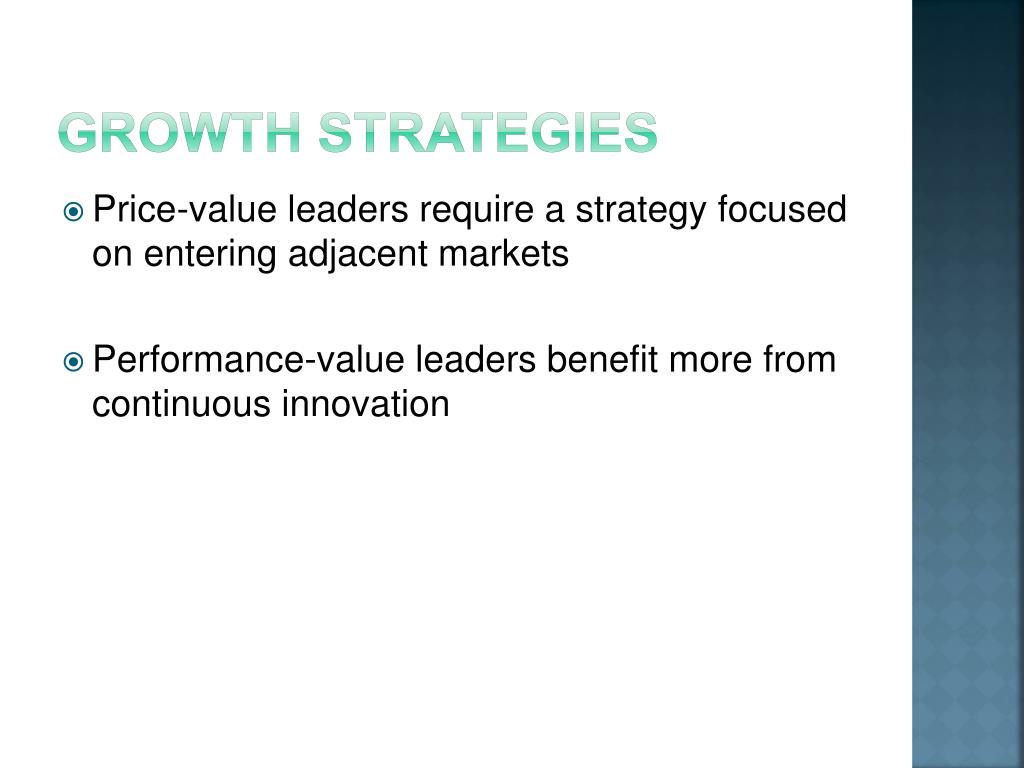 GROWTH STRATEGIES

Price-value leaders require a strategy focused on entering adjacent markets

Performance-value leaders benefit more from continuous innovation